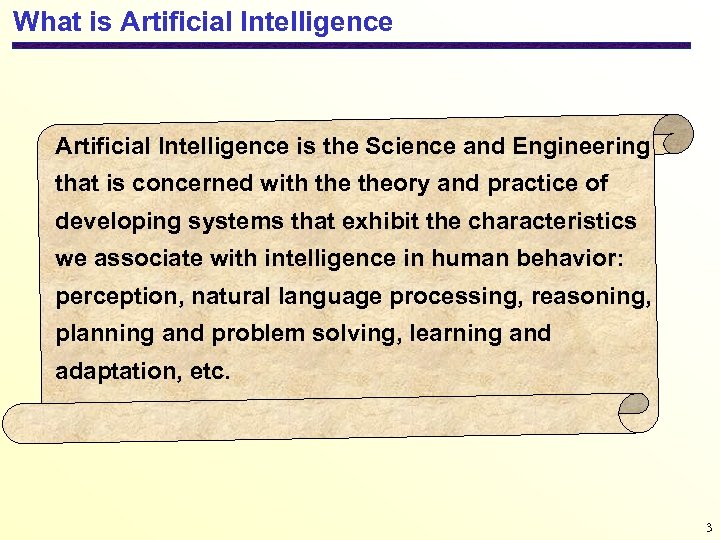 What is Artificial Intelligence

Artificial Intelligence is the Science and Engineering that is concerned with the theory and practice of developing systems that exhibit the characteristics we associate with intelligence in human behavior: perception, natural language processing, reasoning, planning and problem solving, learning and adaptation, etc.

3